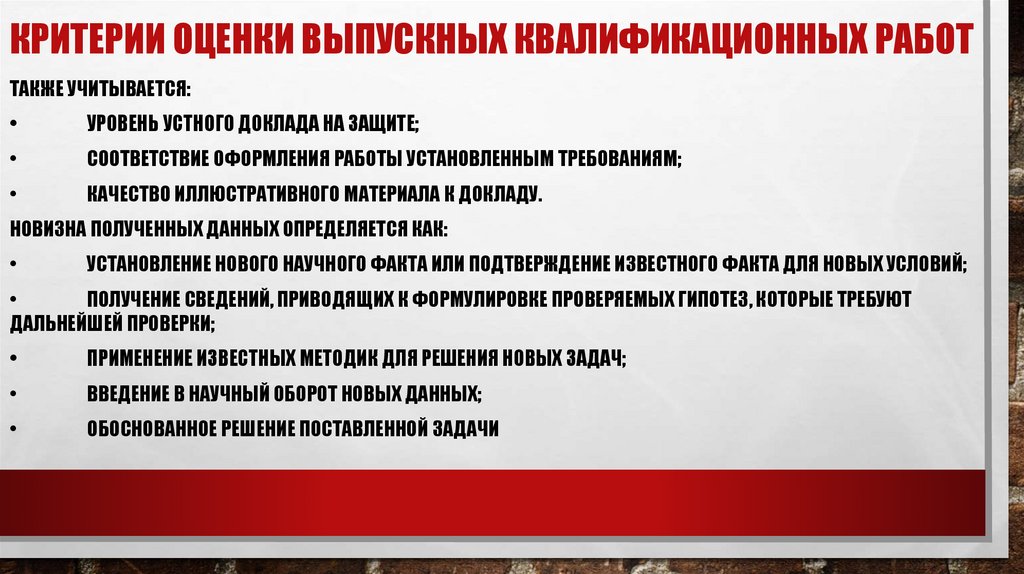 КРИТЕРИИ ОЦЕНКИ ВЫПУСКНЫХ КВАЛИФИКАЦИОННЫХ РАБОТ

ТАКЖЕ УЧИТЫВАЕТСЯ:

• УРОВЕНЬ УСТНОГО ДОКЛАДА НА ЗАЩИТЕ;

• СООТВЕТСТВИЕ ОФОРМЛЕНИЯ РАБОТЫ УСТАНОВЛЕННЫМ ТРЕБОВАНИЯМ;

• КАЧЕСТВО ИЛЛЮСТРАТИВНОГО МАТЕРИАЛА К ДОКЛАДУ.

НОВИЗНА ПОЛУЧЕННЫХ ДАННЫХ ОПРЕДЕЛЯЕТСЯ КАК:

• УСТАНОВЛЕНИЕ НОВОГО НАУЧНОГО ФАКТА ИЛИ ПОДТВЕРЖДЕНИЕ ИЗВЕСТНОГО ФАКТА ДЛЯ НОВЫХ УСЛОВИЙ;

• ПОЛУЧЕНИЕ СВЕДЕНИЙ, ПРИВОДЯЩИХ К ФОРМУЛИРОВКЕ ПРОВЕРЯЕМЫХ ГИПОТЕЗ, КОТОРЫЕ ТРЕБУЮТ ДАЛЬНЕЙШЕЙ ПРОВЕРКИ;

• ПРИМЕНЕНИЕ ИЗВЕСТНЫХ МЕТОДИК ДЛЯ РЕШЕНИЯ НОВЫХ ЗАДАЧ;

• ВВЕДЕНИЕ В НАУЧНЫЙ ОБОРОТ НОВЫХ ДАННЫХ;

• ОБОСНОВАННОЕ РЕШЕНИЕ ПОСТАВЛЕННОЙ ЗАДАЧИ